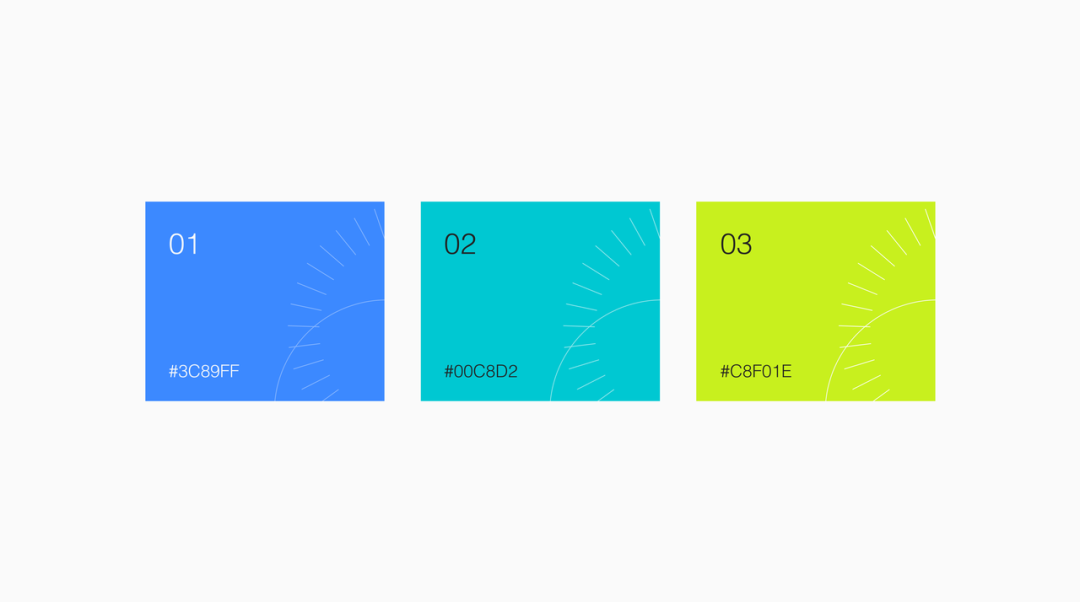 01

#3C89FF

02

#00C8D2

03

#C8F01E